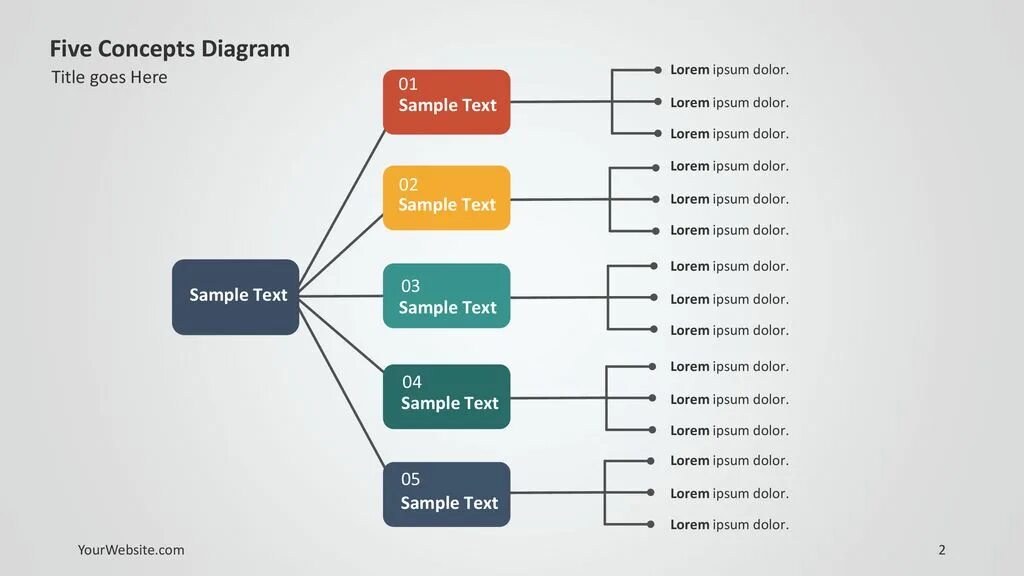 Five Concepts Diagram
Title goes Here

Sample Text

01
Sample Text

Lorem ipsum dolor.
Lorem ipsum dolor.
Lorem ipsum dolor.

02
Sample Text

Lorem ipsum dolor.
Lorem ipsum dolor.
Lorem ipsum dolor.

03
Sample Text

Lorem ipsum dolor.
Lorem ipsum dolor.
Lorem ipsum dolor.

04
Sample Text

Lorem ipsum dolor.
Lorem ipsum dolor.
Lorem ipsum dolor.

05
Sample Text

Lorem ipsum dolor.
Lorem ipsum dolor.
Lorem ipsum dolor.

YourWebsite.com

2